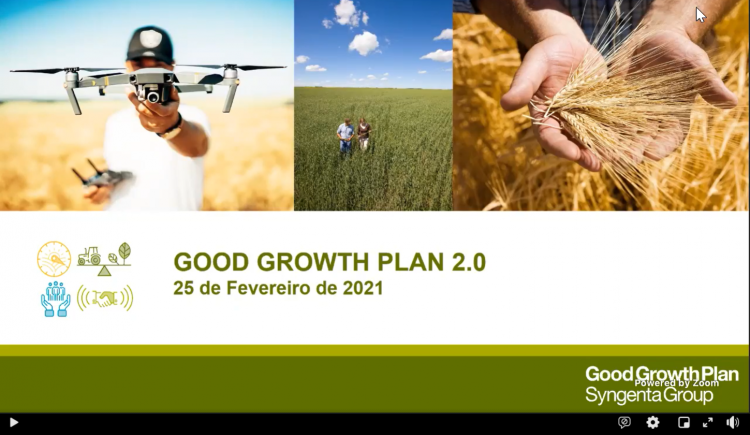 GOOD GROWTH PLAN 2.0
25 de Fevereiro de 2021

Good Growth Plan
Powered by Zoom
Syngenta Group